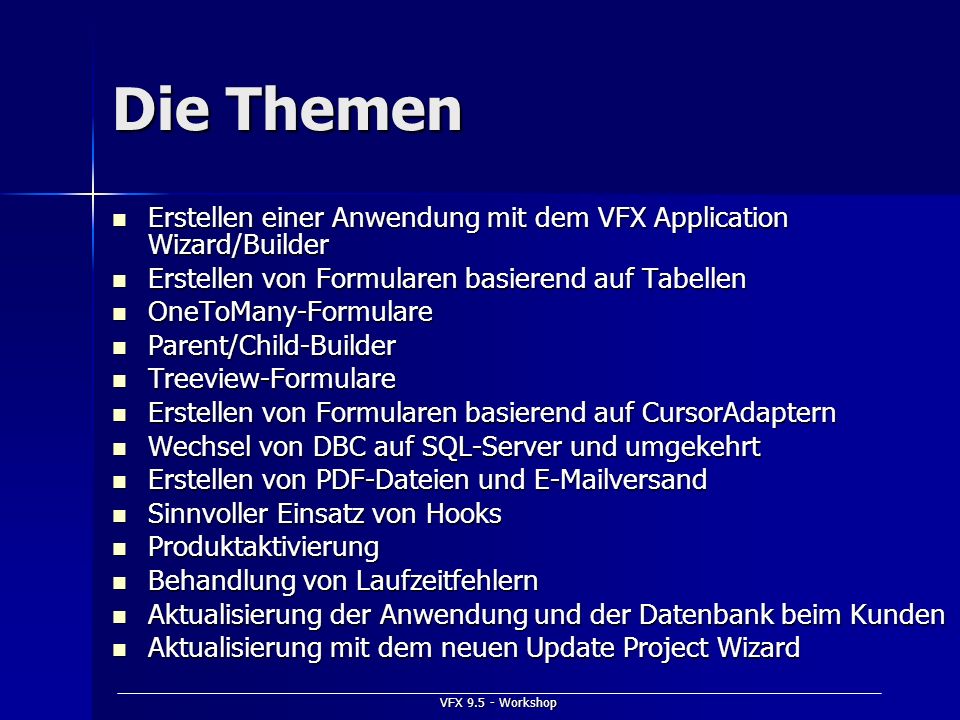 Die Themen

- Erstellen einer Anwendung mit dem VFX Application Wizard/Builder
- Erstellen von Formularen basierend auf Tabellen
- OneToMany-Formulare
- Parent/Child-Builder
- Treeview-Formulare
- Erstellen von Formularen basierend auf CursorAdaptern
- Wechsel von DBC auf SQL-Server und umgekehrt
- Erstellen von PDF-Dateien und E-Mailversand
- Sinnvoller Einsatz von Hooks
- Produktaktivierung
- Behandlung von Laufzeitfehlern
- Aktualisierung der Anwendung und der Datenbank beim Kunden
- Aktualisierung mit dem neuen Update Project Wizard

VFX 9.5 - Workshop